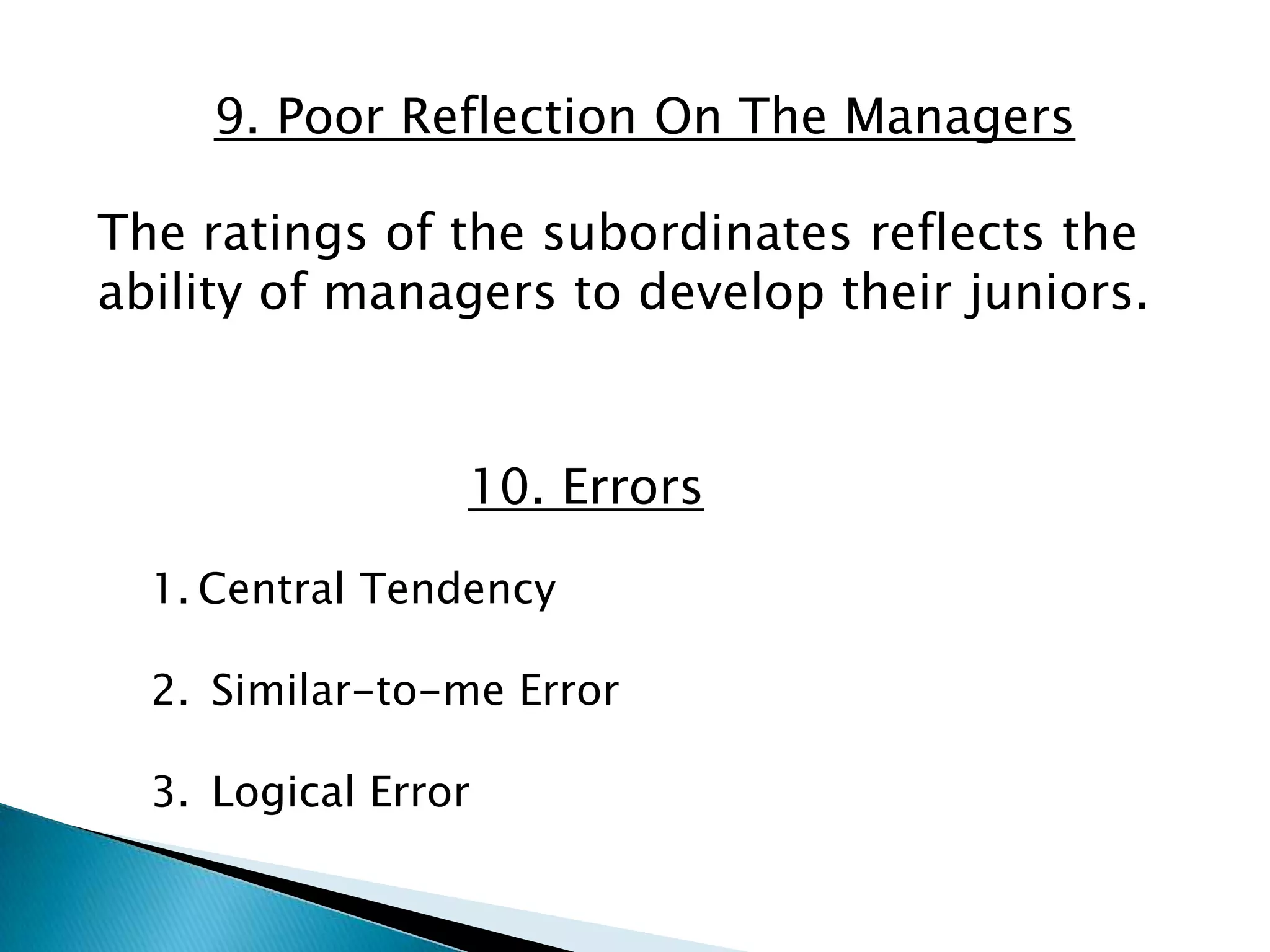 9. Poor Reflection On The Managers

The ratings of the subordinates reflects the ability of managers to develop their juniors.

10. Errors

1. Central Tendency

2. Similar-to-me Error

3. Logical Error